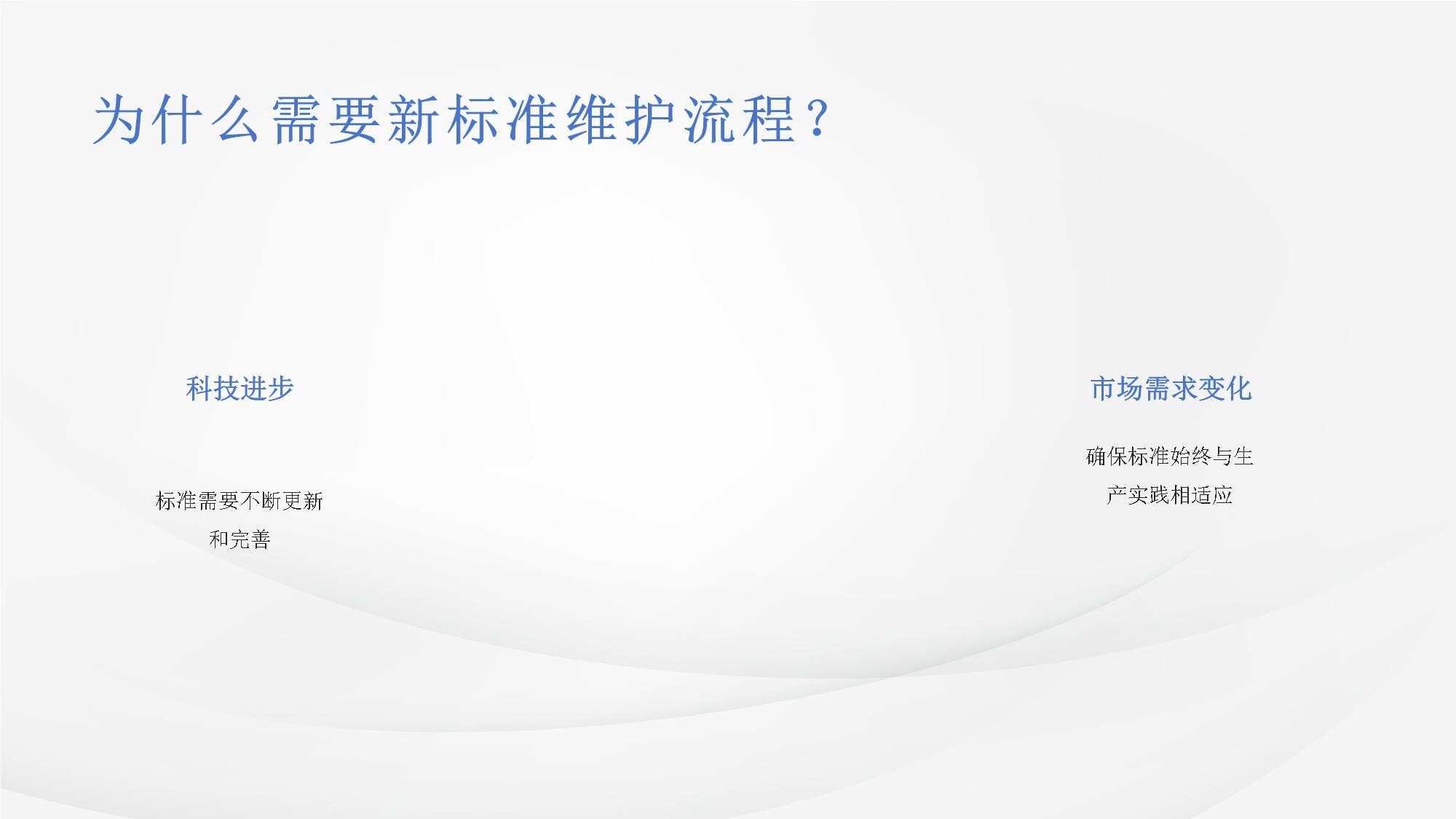 为什么需要新标准维护流程？

科技进步

标准需要不断更新和完善

市场需求变化

确保标准始终与生产实践相适应